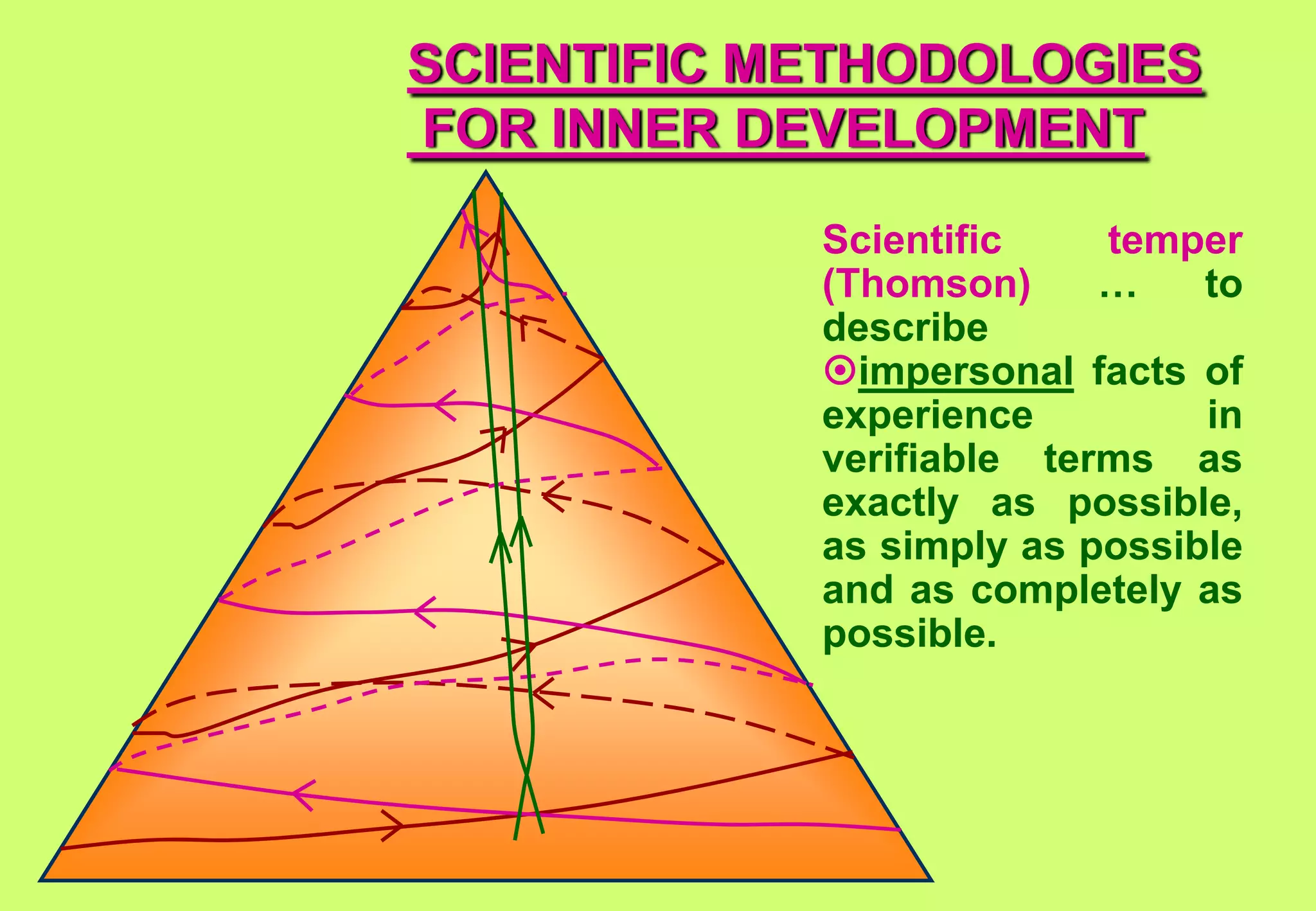 SCIENTIFIC METHODOLOGIES FOR INNER DEVELOPMENT

Scientific temper (Thomson) … to describe
⊙impersonal facts of experience in verifiable terms as exactly as possible, as simply as possible and as completely as possible.